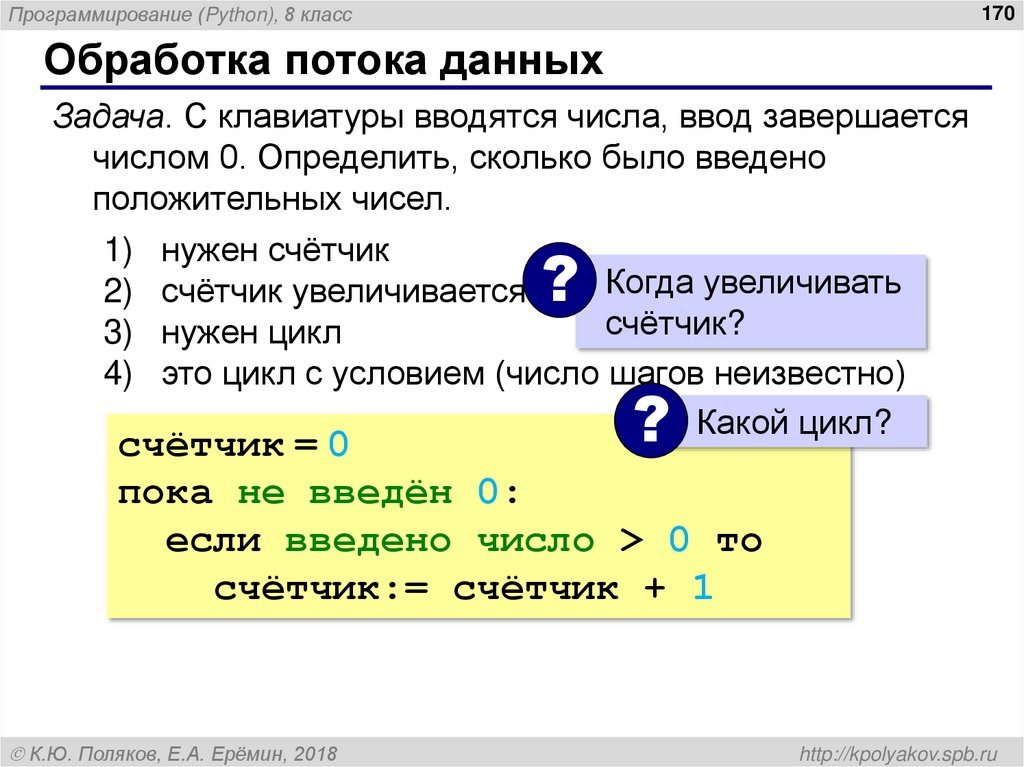 Программирование (Python), 8 класс

170

Обработка потока данных

Задача. С клавиатуры вводятся числа, ввод завершается числом 0. Определить, сколько было введено положительных чисел.

1) нужен счётчик
2) счётчик увеличивается
3) нужен цикл
4) это цикл с условием (число шагов неизвестно)

? Когда увеличивать счётчик?

? Какой цикл?

счётчик = 0
пока не введён 0:
  если введено число > 0 то
    счётчик:= счётчик + 1

© К.Ю. Поляков, Е.А. Ерёмин, 2018

http://kpolyakov.spb.ru